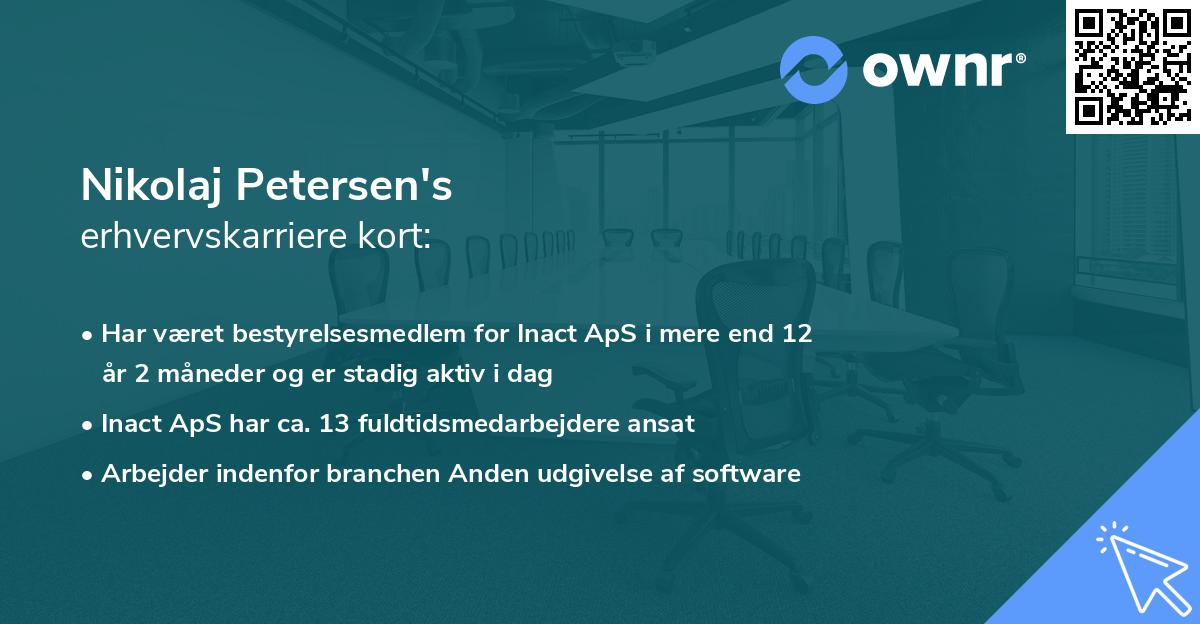 ownr®

Nikolaj Petersen's
erhvervskarriere kort:

• Har været bestyrelsesmedlem for Inact ApS i mere end 12 år 2 måneder og er stadig aktiv i dag

• Inact ApS har ca. 13 fuldtidsmedarbejdere ansat

• Arbejder indenfor branchen Anden udgivelse af software